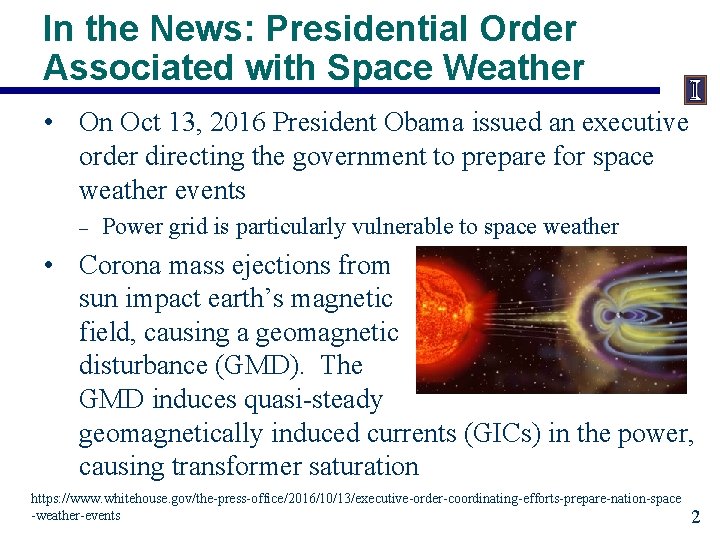 In the News: Presidential Order Associated with Space Weather

I

• On Oct 13, 2016 President Obama issued an executive order directing the government to prepare for space weather events

– Power grid is particularly vulnerable to space weather

• Corona mass ejections from sun impact earth's magnetic field, causing a geomagnetic disturbance (GMD). The GMD induces quasi-steady geomagnetically induced currents (GICs) in the power, causing transformer saturation

https://www.whitehouse.gov/the-press-office/2016/10/13/executive-order-coordinating-efforts-prepare-nation-space-weather-events

2